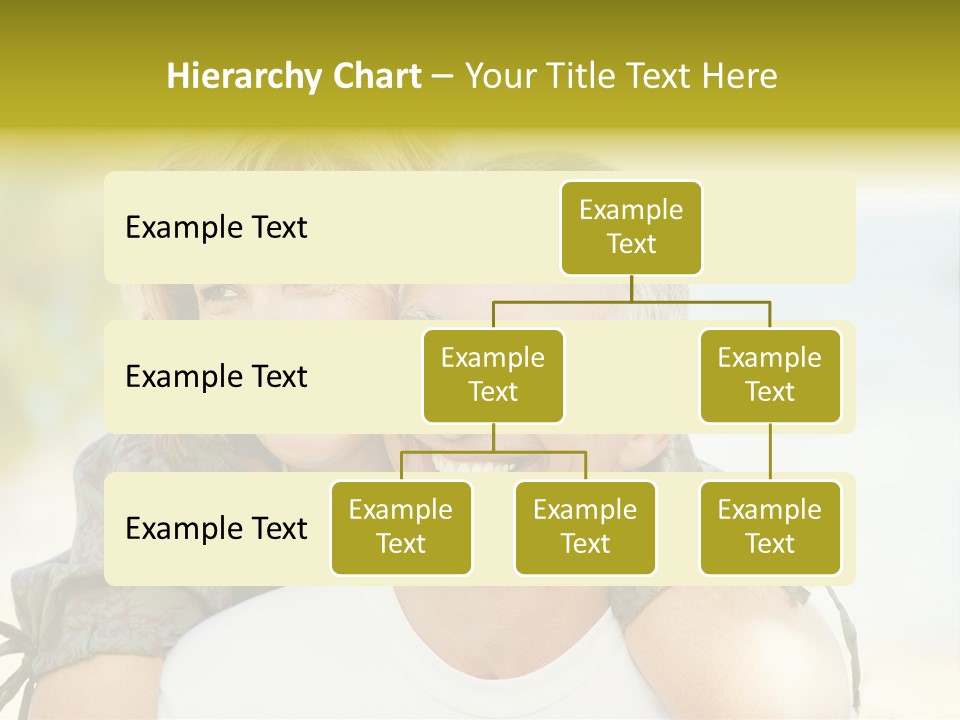 Hierarchy Chart – Your Title Text Here

Example Text

Example Text

Example Text

Example Text

Example Text

Example Text

Example Text

Example Text

Example Text